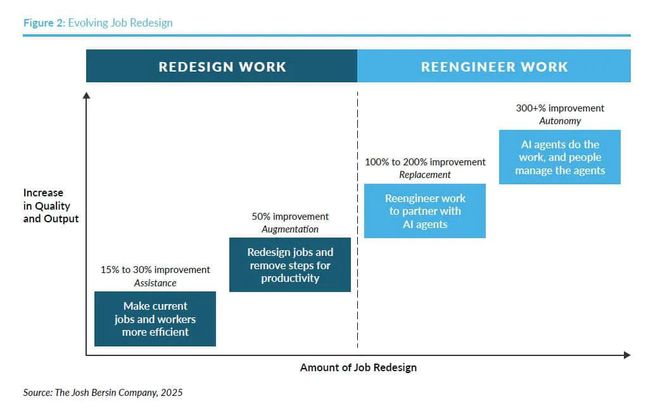 Figure 2: Evolving Job Redesign

REDESIGN WORK

REENGINEER WORK

Increase in Quality and Output

15% to 30% improvement
Assistance

Make current jobs and workers more efficient

50% improvement
Augmentation

Redesign jobs and remove steps for productivity

100% to 200% improvement
Replacement

Reengineer work to partner with AI agents

300+% improvement
Autonomy

AI agents do the work, and people manage the agents

Amount of Job Redesign

Source: The Josh Bersin Company, 2025